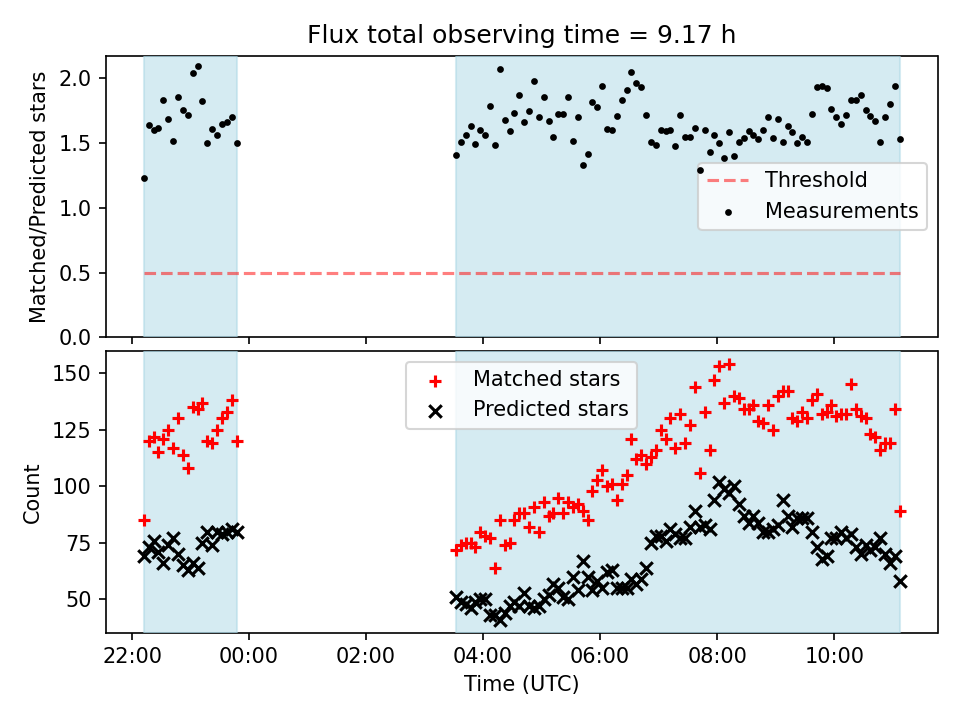 Flux total observing time = 9.17 h

Matched/Predicted stars

2.0
1.5
1.0
0.5
0.0

Threshold
Measurements

Count

150
125
100
75
50

Matched stars
Predicted stars

22:00
00:00
02:00
04:00
06:00
08:00
10:00

Time (UTC)